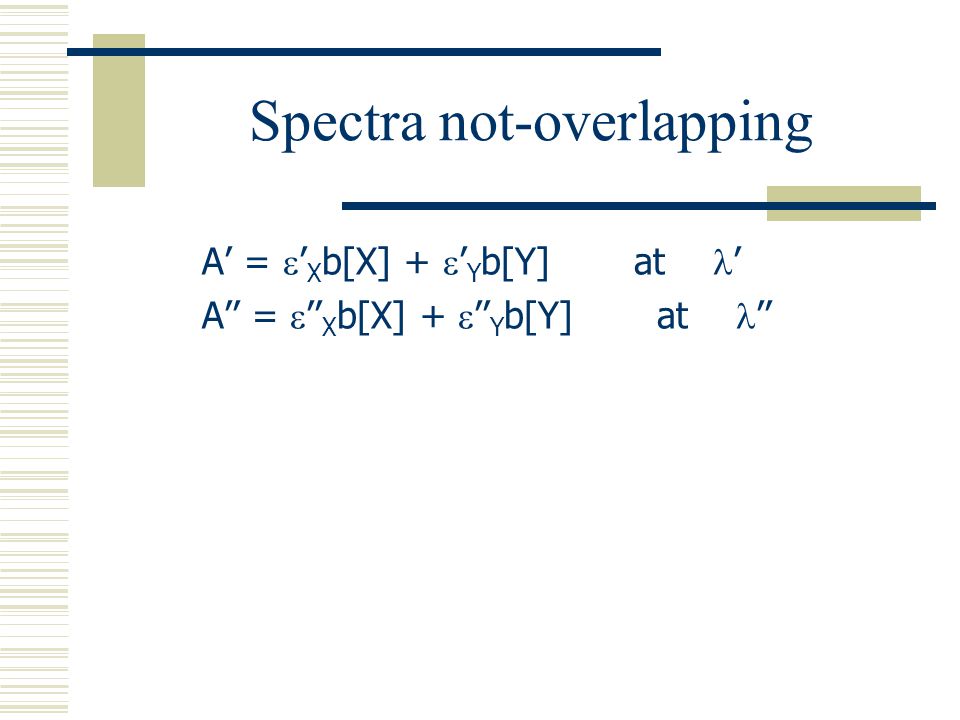 Spectra not-overlapping

$A' = \varepsilon'_X b[X] + \varepsilon'_Y b[Y]$ at $\lambda'$

$A'' = \varepsilon''_X b[X] + \varepsilon''_Y b[Y]$ at $\lambda''$